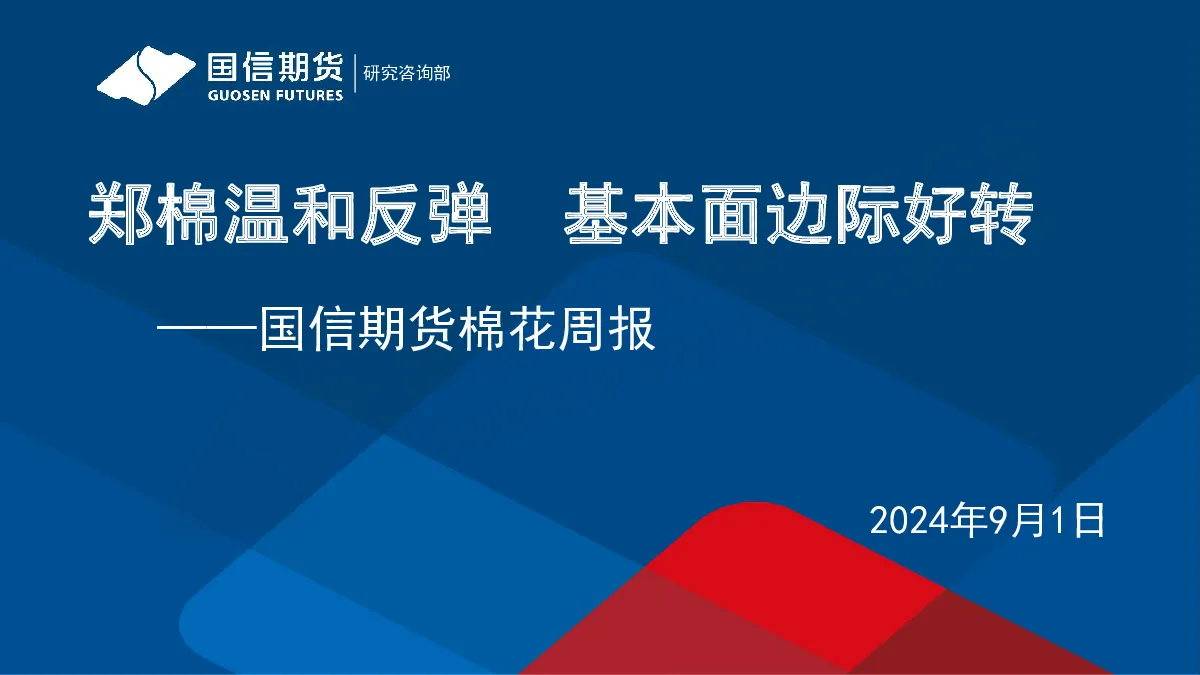 国信期货
GUOSEN FUTURES
研究咨询部

郑棉温和反弹　基本面边际好转

——国信期货棉花周报

2024年9月1日